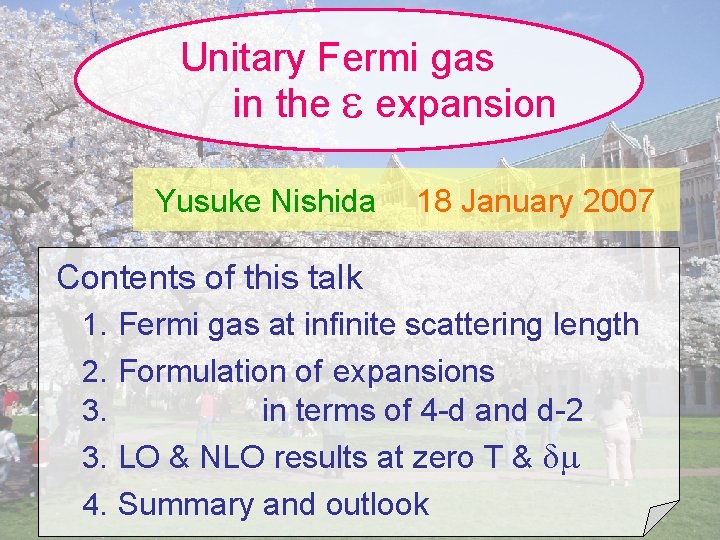 Unitary Fermi gas in the $\varepsilon$ expansion

Yusuke Nishida 18 January 2007

Contents of this talk

1. Fermi gas at infinite scattering length

2. Formulation of expansions

3. in terms of 4-d and d-2

3. LO & NLO results at zero T & $\delta\mu$

4. Summary and outlook